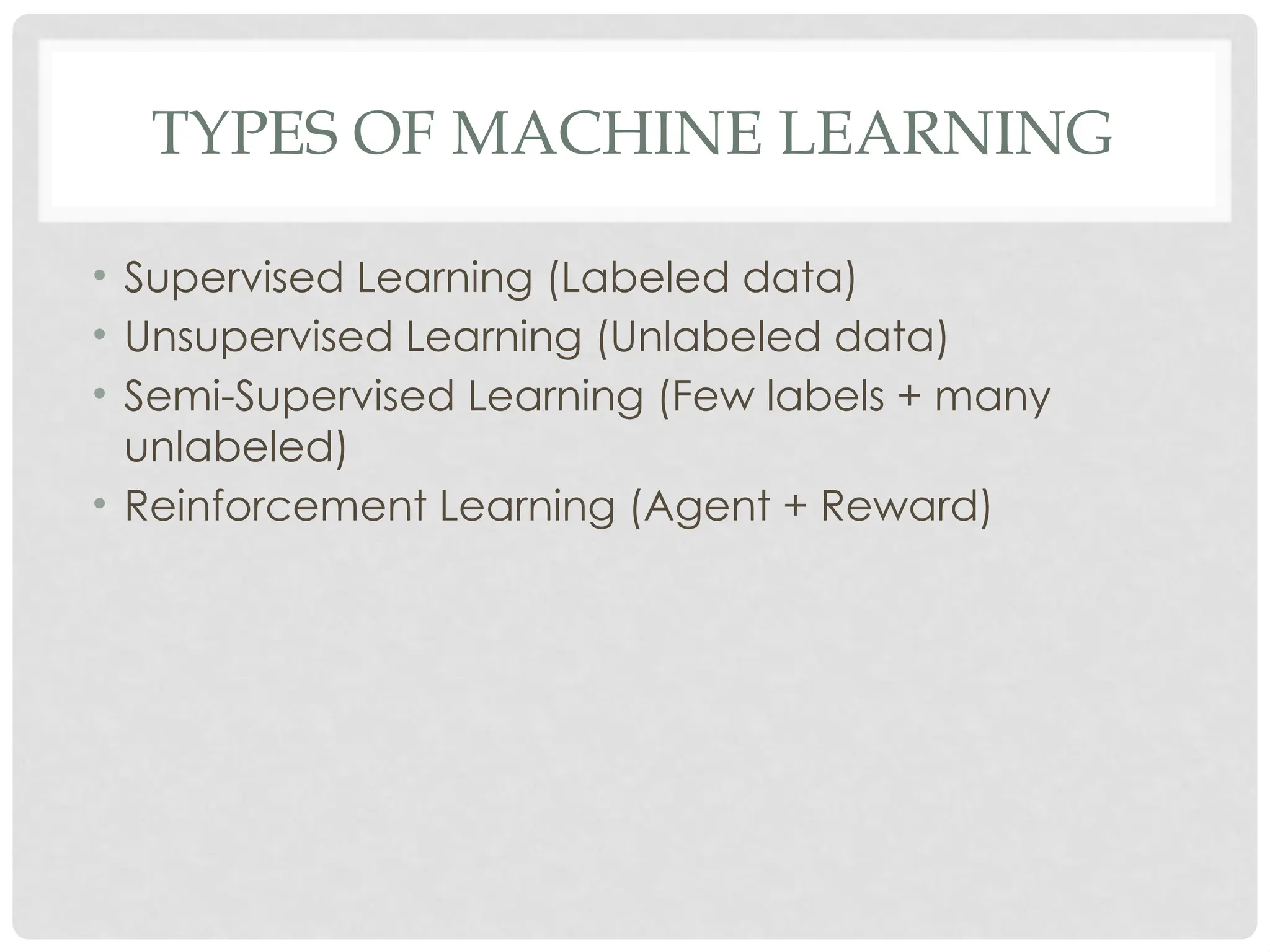 TYPES OF MACHINE LEARNING

• Supervised Learning (Labeled data)
• Unsupervised Learning (Unlabeled data)
• Semi-Supervised Learning (Few labels + many unlabeled)
• Reinforcement Learning (Agent + Reward)